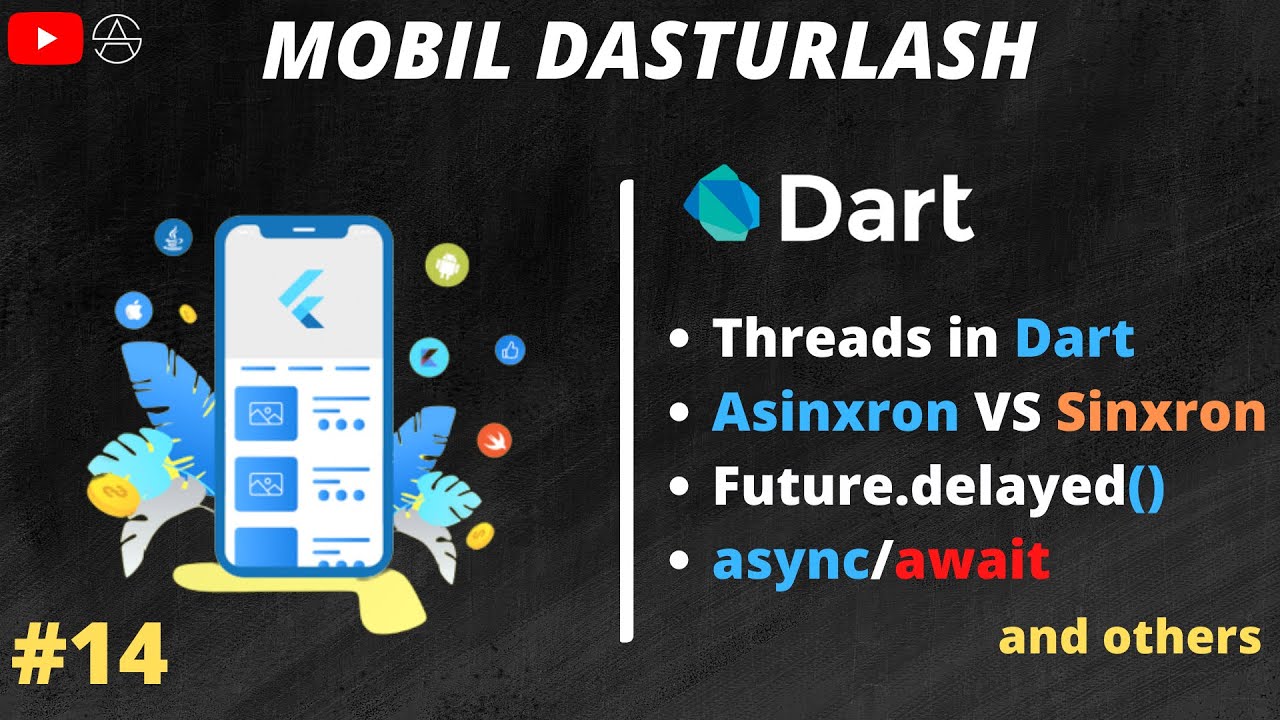 MOBIL DASTURLASH

Dart

• Threads in Dart
• Asinxron VS Sinxron
• Future.delayed()
• async/await

and others

#14